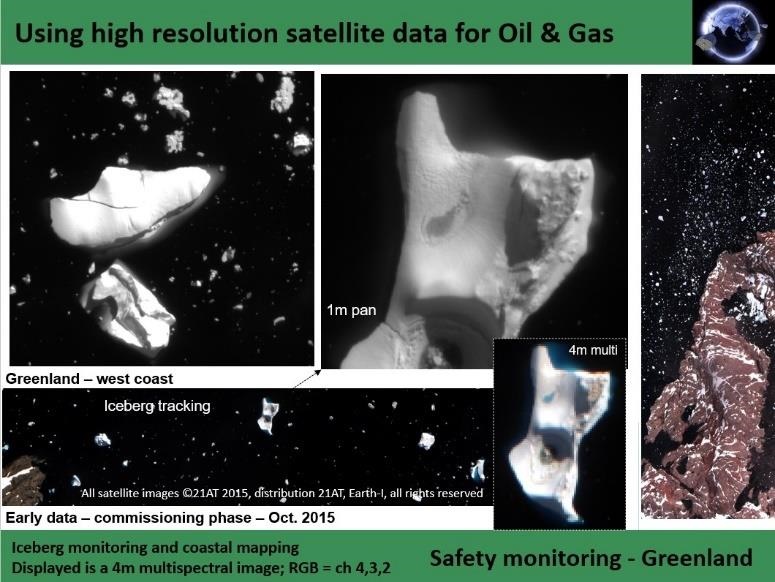 Using high resolution satellite data for Oil & Gas

1m pan

4m multi

Greenland – west coast

Iceberg tracking

All satellite images ©21AT 2015, distribution 21AT, Earth-I, all rights reserved

Early data – commissioning phase – Oct. 2015

Iceberg monitoring and coastal mapping
Displayed is a 4m multispectral image; RGB = ch 4,3,2

Safety monitoring - Greenland